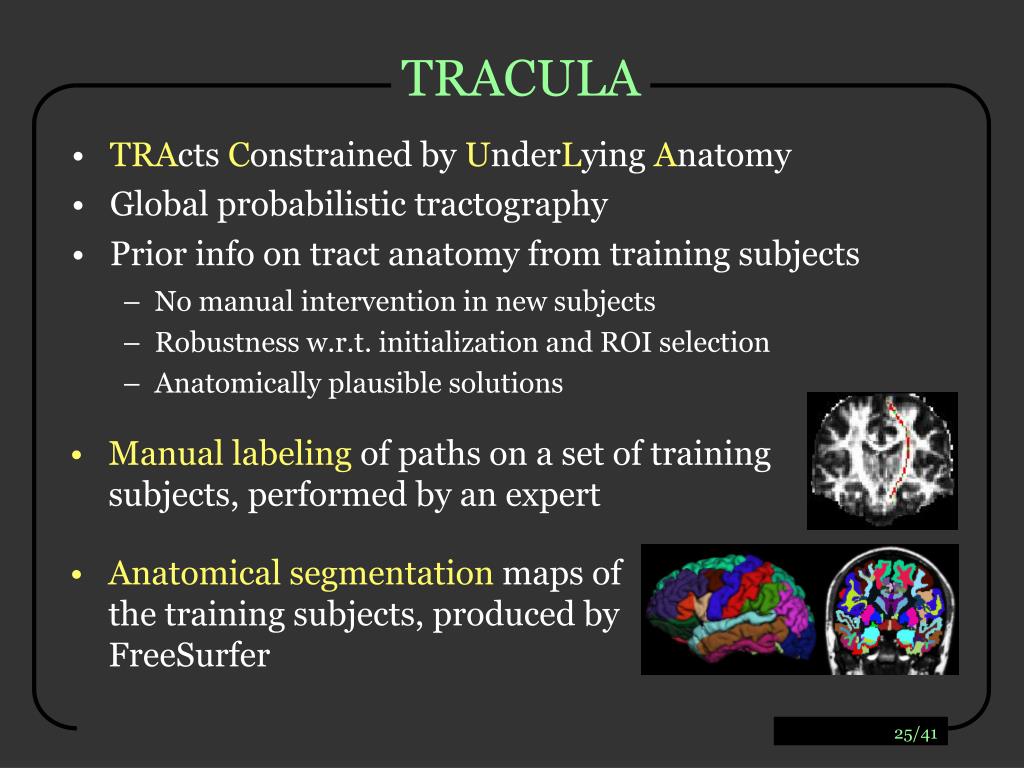 TRACULA

• TRActs Constrained by UnderLying Anatomy
• Global probabilistic tractography
• Prior info on tract anatomy from training subjects
– No manual intervention in new subjects
– Robustness w.r.t. initialization and ROI selection
– Anatomically plausible solutions

• Manual labeling of paths on a set of training subjects, performed by an expert

• Anatomical segmentation maps of the training subjects, produced by FreeSurfer

25/41